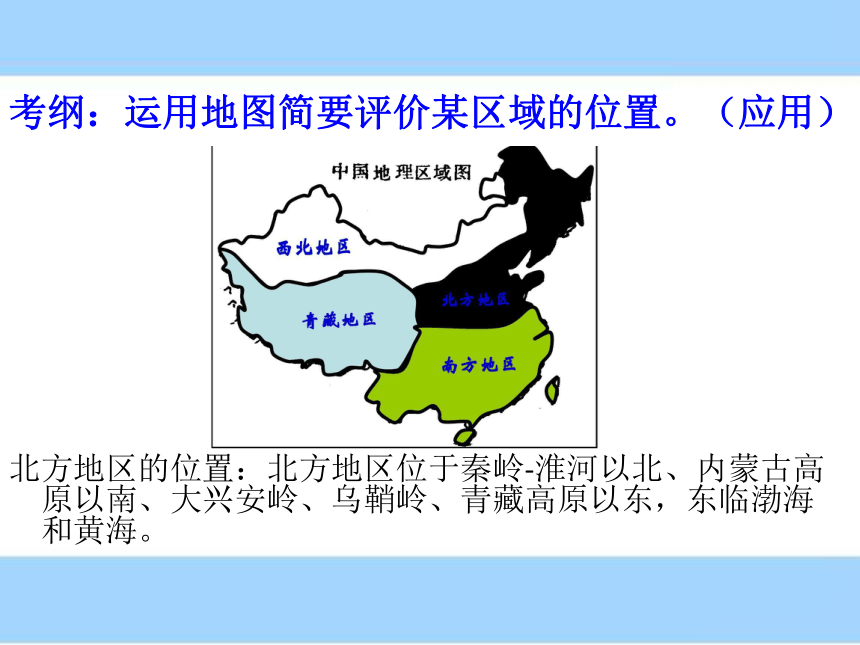 考纲：运用地图简要评价某区域的位置。（应用）

中国地理区域图

西北地区

青藏地区

北方地区

南方地区

北方地区的位置：北方地区位于秦岭-淮河以北、内蒙古高原以南、大兴安岭、乌鞘岭、青藏高原以东，东临渤海和黄海。